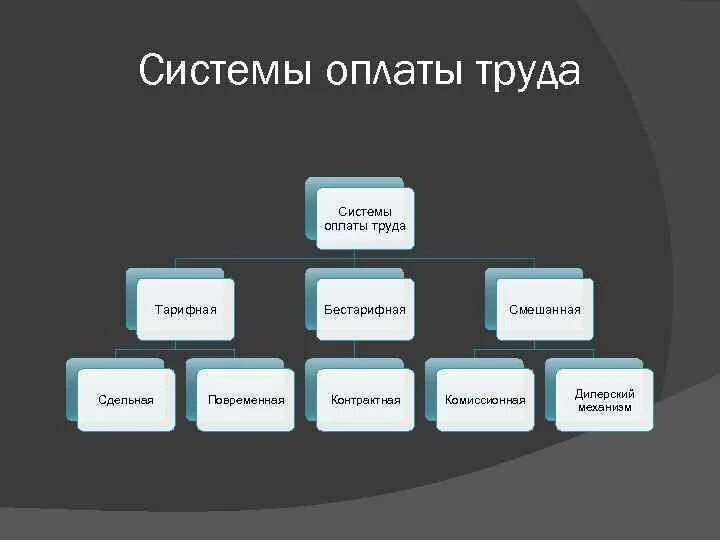 Системы оплаты труда

Системы оплаты труда

Тарифная

Бестарифная

Смешанная

Сдельная

Повременная

Контрактная

Комиссионная

Дилерский механизм